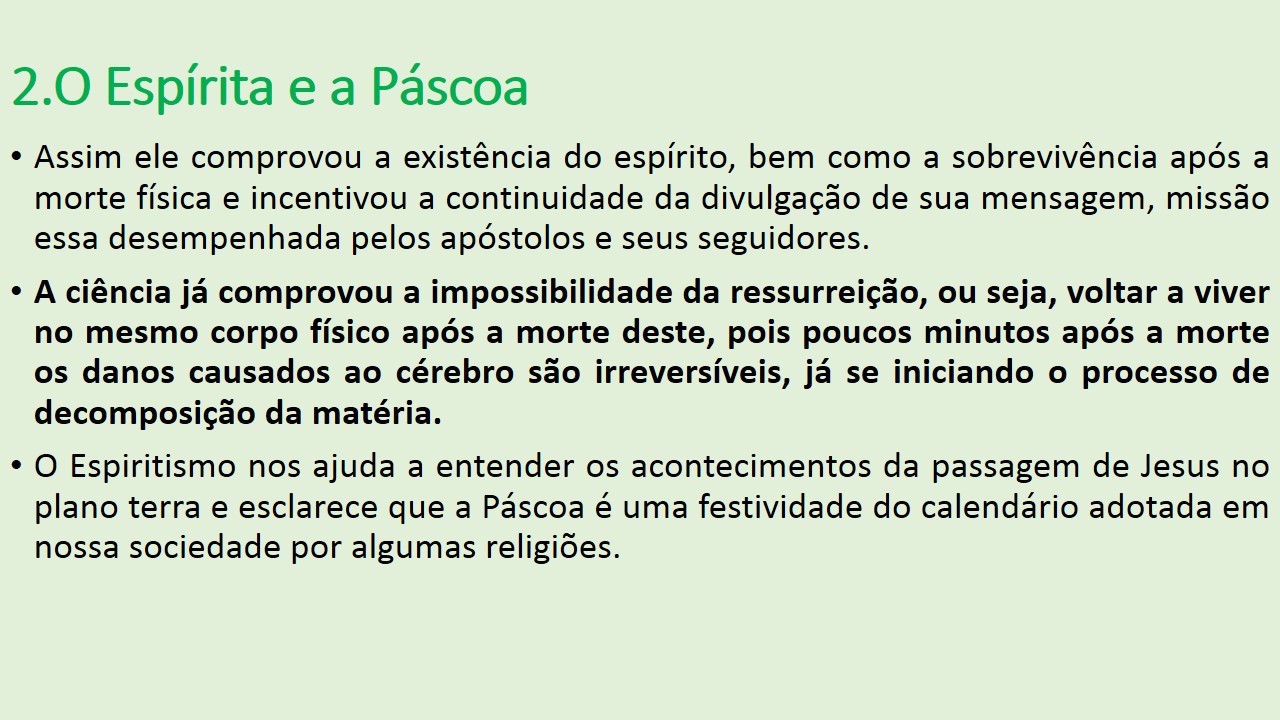 2.O Espírita e a Páscoa

• Assim ele comprovou a existência do espírito, bem como a sobrevivência após a morte física e incentivou a continuidade da divulgação de sua mensagem, missão essa desempenhada pelos apóstolos e seus seguidores.

• A ciência já comprovou a impossibilidade da ressurreição, ou seja, voltar a viver no mesmo corpo físico após a morte deste, pois poucos minutos após a morte os danos causados ao cérebro são irreversíveis, já se iniciando o processo de decomposição da matéria.

• O Espiritismo nos ajuda a entender os acontecimentos da passagem de Jesus no plano terra e esclarece que a Páscoa é uma festividade do calendário adotada em nossa sociedade por algumas religiões.